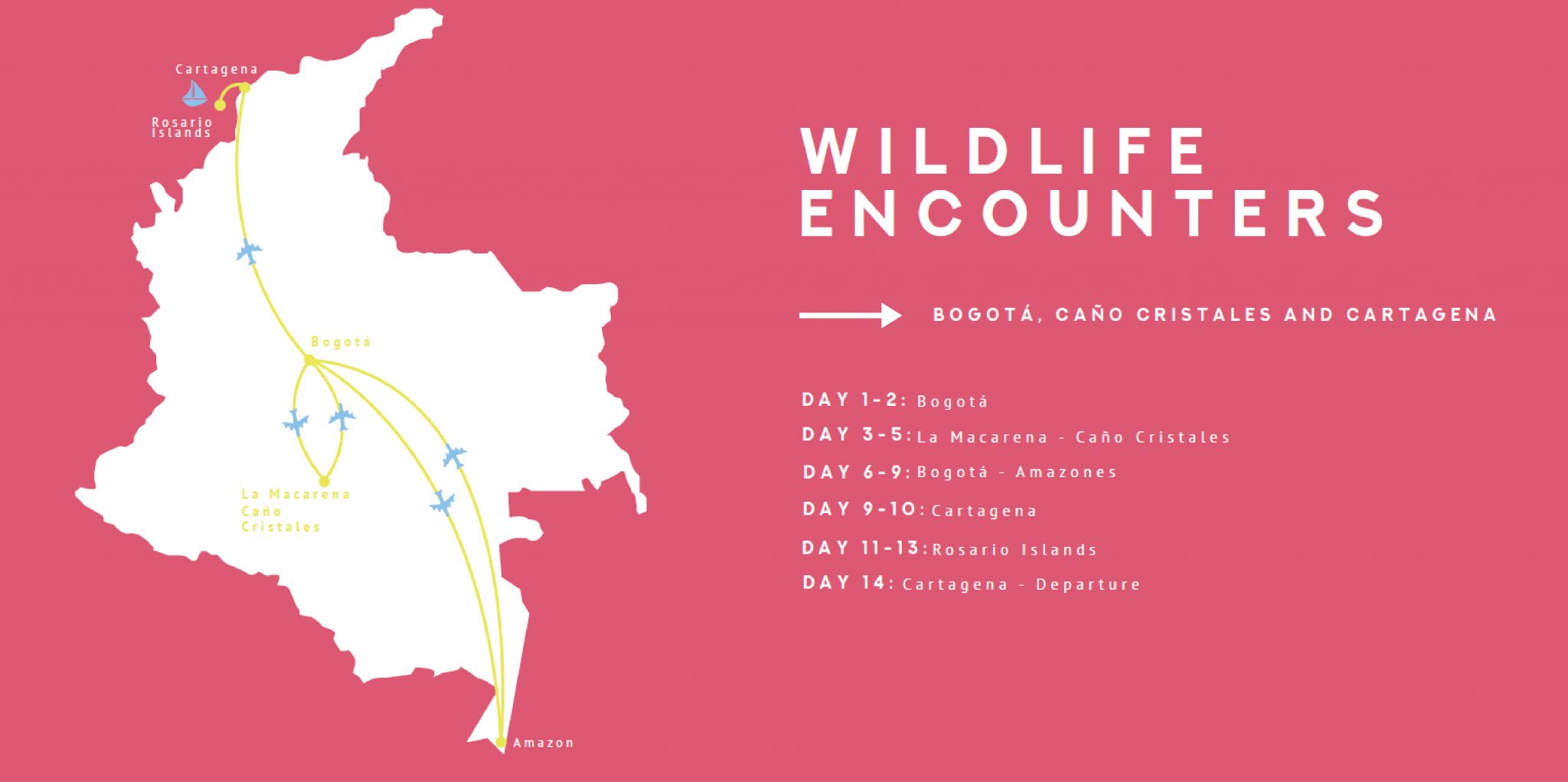 Cartagena

Rosario Islands

Bogotá

La Macarena Caño Cristales

Amazon

WILDLIFE ENCOUNTERS

BOGOTÁ, CAÑO CRISTALES AND CARTAGENA

DAY 1-2: Bogotá

DAY 3-5: La Macarena - Caño Cristales

DAY 6-9: Bogotá - Amazones

DAY 9-10: Cartagena

DAY 11-13: Rosario Islands

DAY 14: Cartagena - Departure